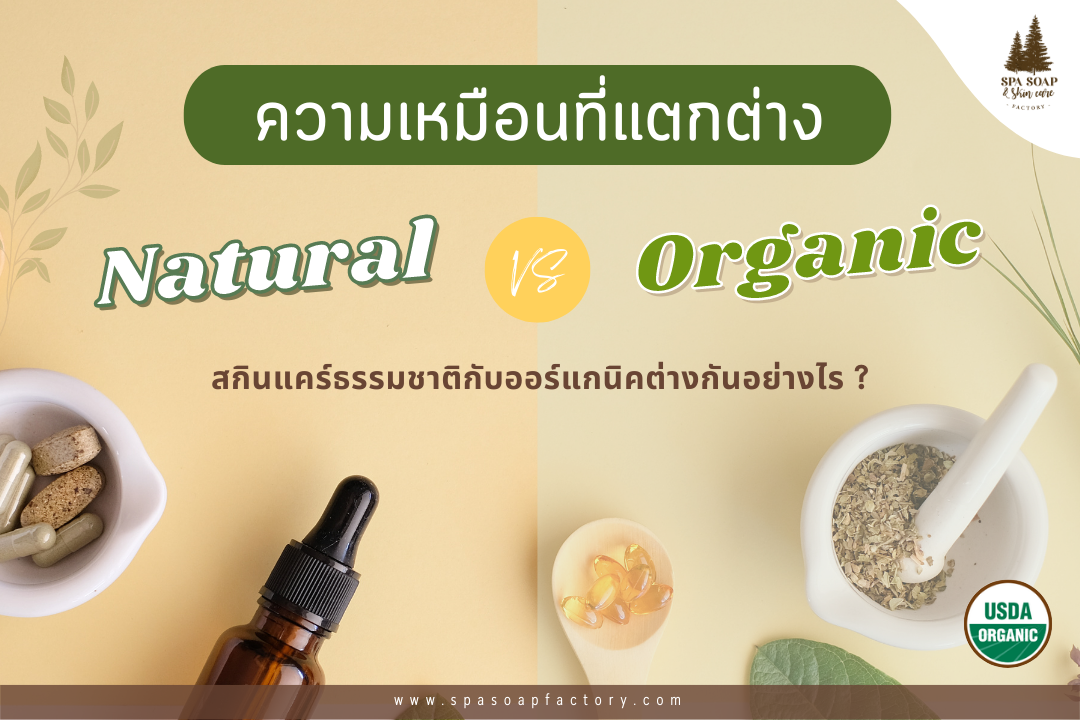 SPA SOAP & Skin care FACTORY

ความเหมือนที่แตกต่าง

Natural VS Organic

สกินแคร์ธรรมชาติกับออร์แกนิคต่างกันอย่างไร ?

USDA ORGANIC

www.spasoapfactory.com